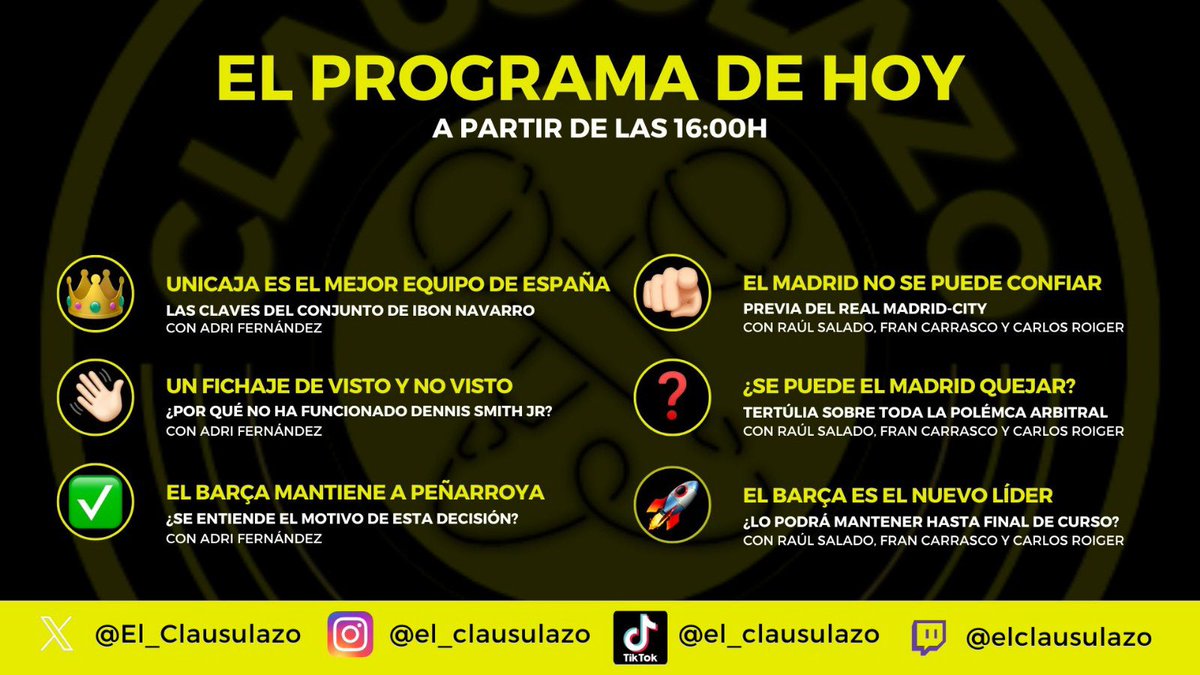 EL PROGRAMA DE HOY
A PARTIR DE LAS 16:00H

UNICAJA ES EL MEJOR EQUIPO DE ESPAÑA
LAS CLAVES DEL CONJUNTO DE IBON NAVARRO
CON ADRI FERNÁNDEZ

UN FICHAJE DE VISTO Y NO VISTO
¿POR QUÉ NO HA FUNCIONADO DENNIS SMITH JR?
CON ADRI FERNÁNDEZ

EL BARÇA MANTIENE A PEÑARROYA
¿SE ENTIENDE EL MOTIVO DE ESTA DECISIÓN?
CON ADRI FERNÁNDEZ

EL MADRID NO SE PUEDE CONFIAR
PREVIA DEL REAL MADRID-CITY
CON RAÚL SALADO, FRAN CARRASCO Y CARLOS ROIGER

¿SE PUEDE EL MADRID QUEJAR?
TERTÚLIA SOBRE TODA LA POLÉMCA ARBITRAL
CON RAÚL SALADO, FRAN CARRASCO Y CARLOS ROIGER

EL BARÇA ES EL NUEVO LÍDER
¿LO PODRÁ MANTENER HASTA FINAL DE CURSO?
CON RAÚL SALADO, FRAN CARRASCO Y CARLOS ROIGER

@El_Clausulazo @el_clausulazo TikTok @el_clausulazo @elclausulazo